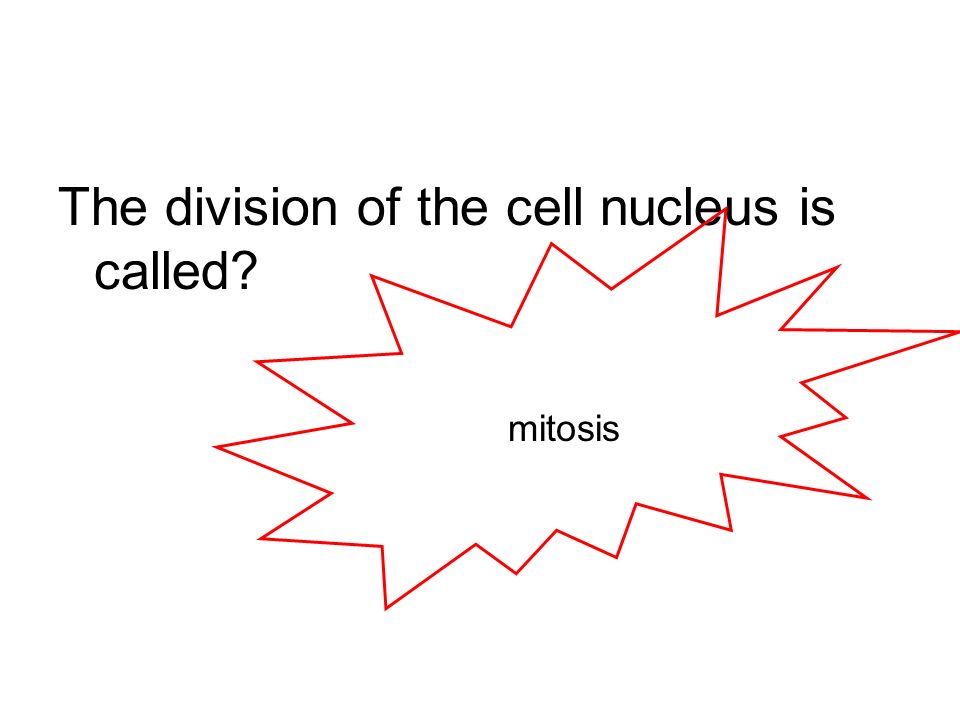 The division of the cell nucleus is called?

mitosis